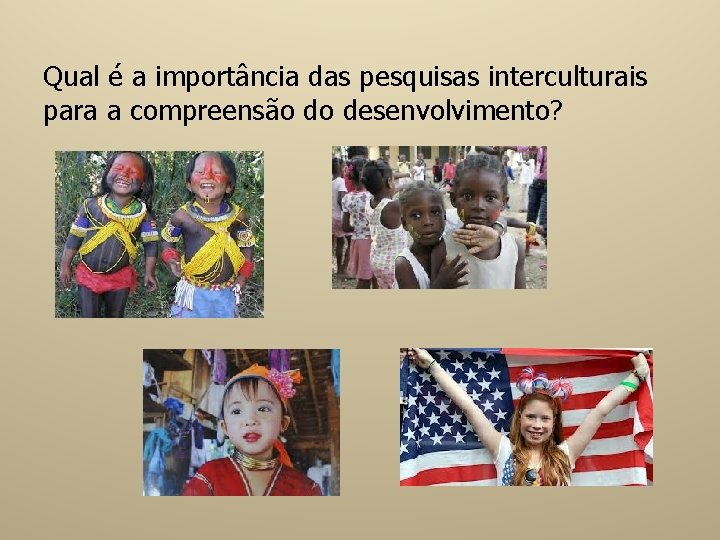 Qual é a importância das pesquisas interculturais para a compreensão do desenvolvimento?